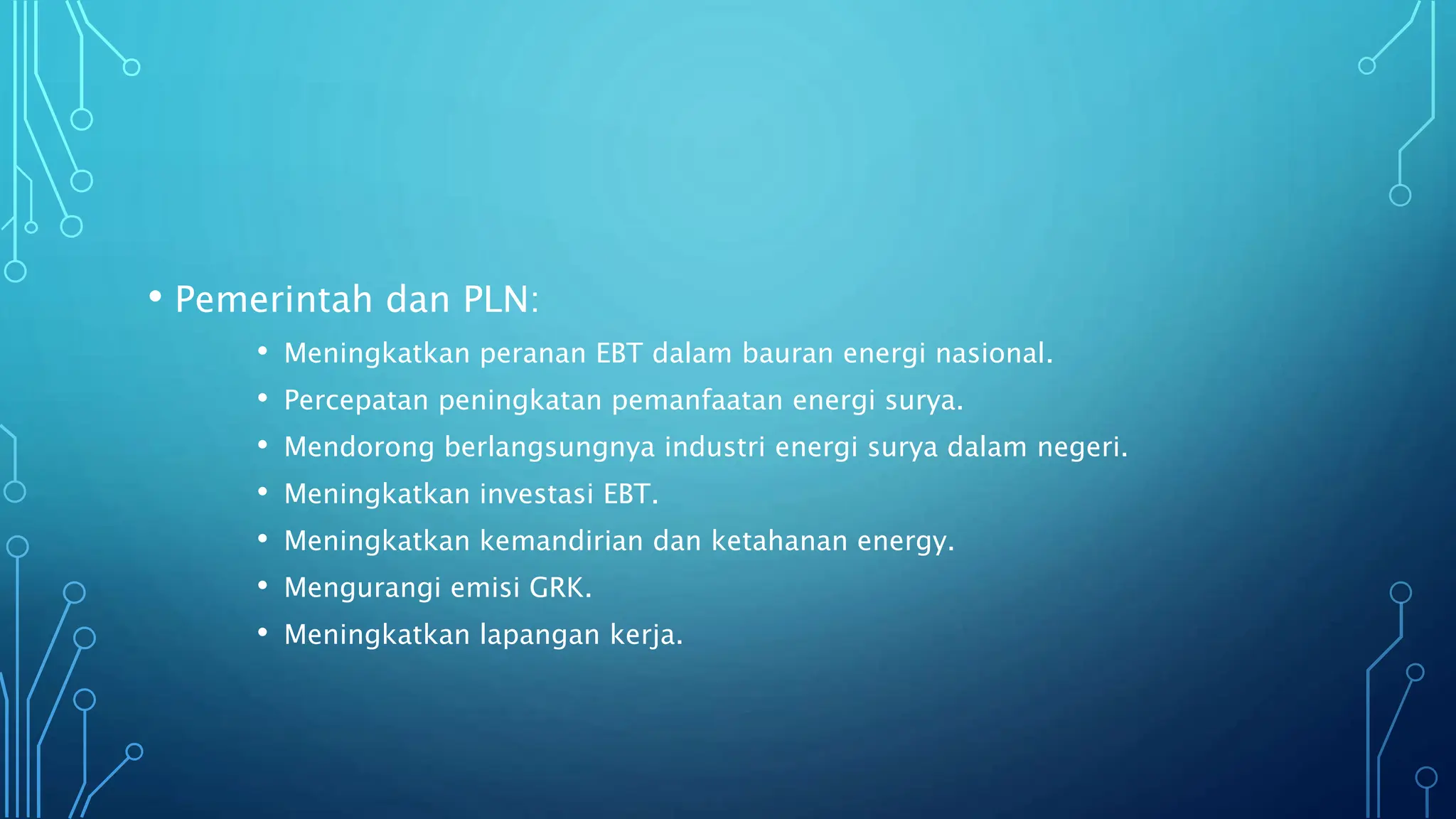 • Pemerintah dan PLN:
  • Meningkatkan peranan EBT dalam bauran energi nasional.
  • Percepatan peningkatan pemanfaatan energi surya.
  • Mendorong berlangsungnya industri energi surya dalam negeri.
  • Meningkatkan investasi EBT.
  • Meningkatkan kemandirian dan ketahanan energy.
  • Mengurangi emisi GRK.
  • Meningkatkan lapangan kerja.